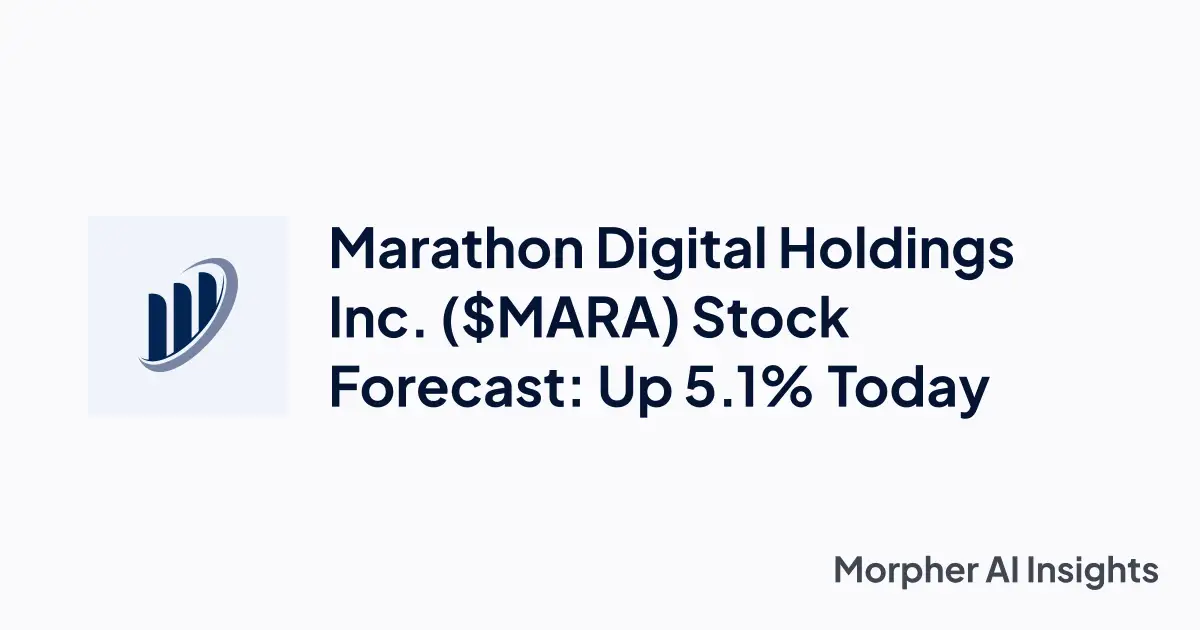 Marathon Digital Holdings Inc. (\$MARA) Stock Forecast: Up 5.1% Today

Morpher AI Insights